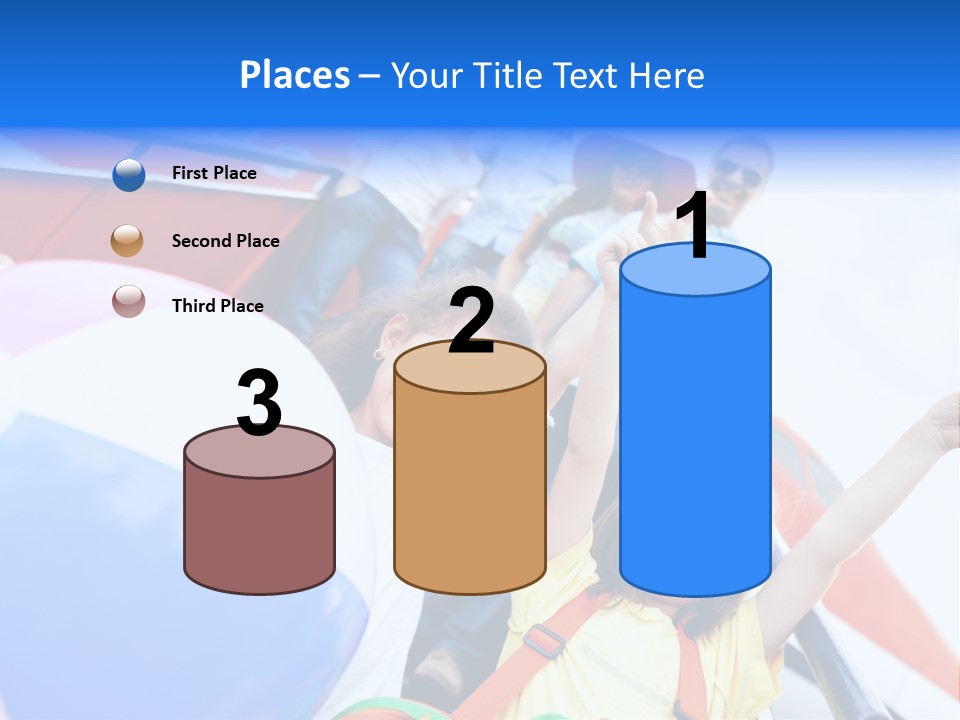 Places – Your Title Text Here

First Place

Second Place

Third Place

3

2

1